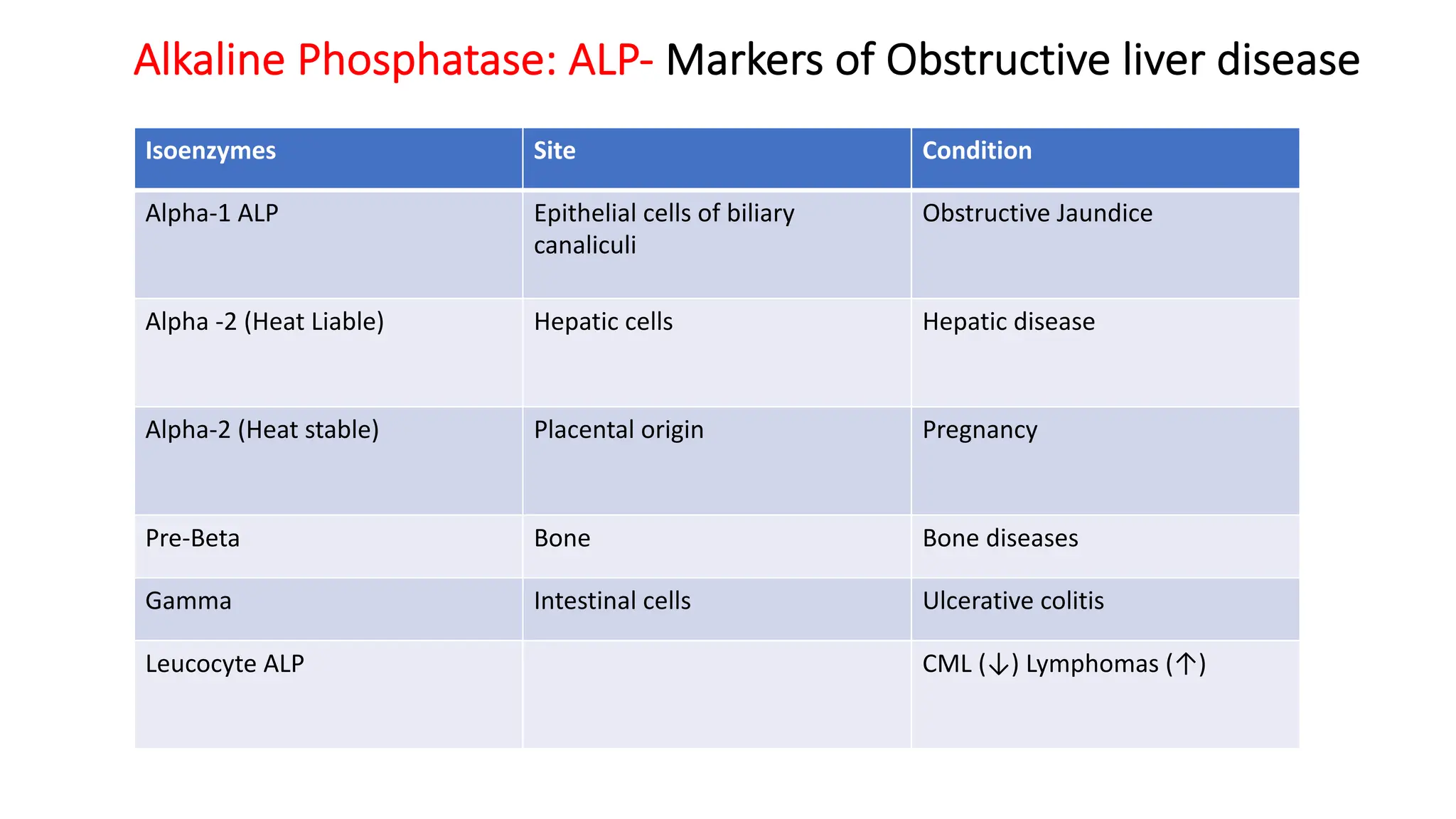 Alkaline Phosphatase: ALP- Markers of Obstructive liver disease

| Isoenzymes | Site | Condition |
|---|---|---|
| Alpha-1 ALP | Epithelial cells of biliary canaliculi | Obstructive Jaundice |
| Alpha -2 (Heat Liable) | Hepatic cells | Hepatic disease |
| Alpha-2 (Heat stable) | Placental origin | Pregnancy |
| Pre-Beta | Bone | Bone diseases |
| Gamma | Intestinal cells | Ulcerative colitis |
| Leucocyte ALP | | CML (↓) Lymphomas (↑) |